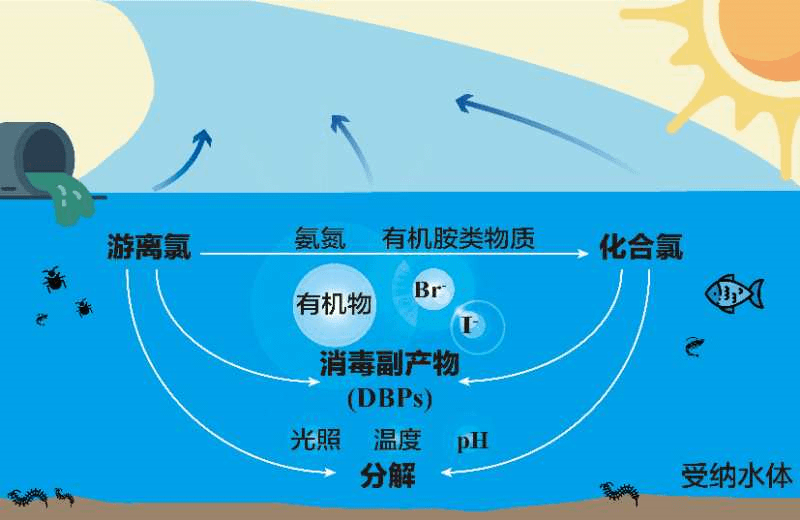 游离氯

氨氮　有机胺类物质

化合氯

有机物

$Br^-$

$I^-$

消毒副产物
(DBPs)

光照　温度　pH

分解

受纳水体